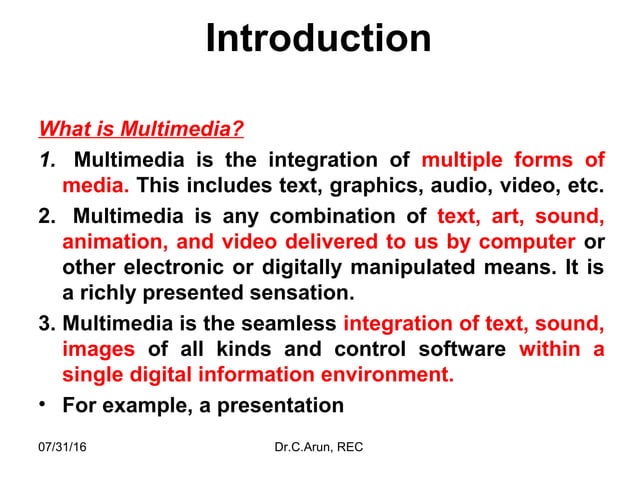 Introduction

What is Multimedia?

1. Multimedia is the integration of multiple forms of media. This includes text, graphics, audio, video, etc.

2. Multimedia is any combination of text, art, sound, animation, and video delivered to us by computer or other electronic or digitally manipulated means. It is a richly presented sensation.

3. Multimedia is the seamless integration of text, sound, images of all kinds and control software within a single digital information environment.

• For example, a presentation

07/31/16

Dr.C.Arun, REC